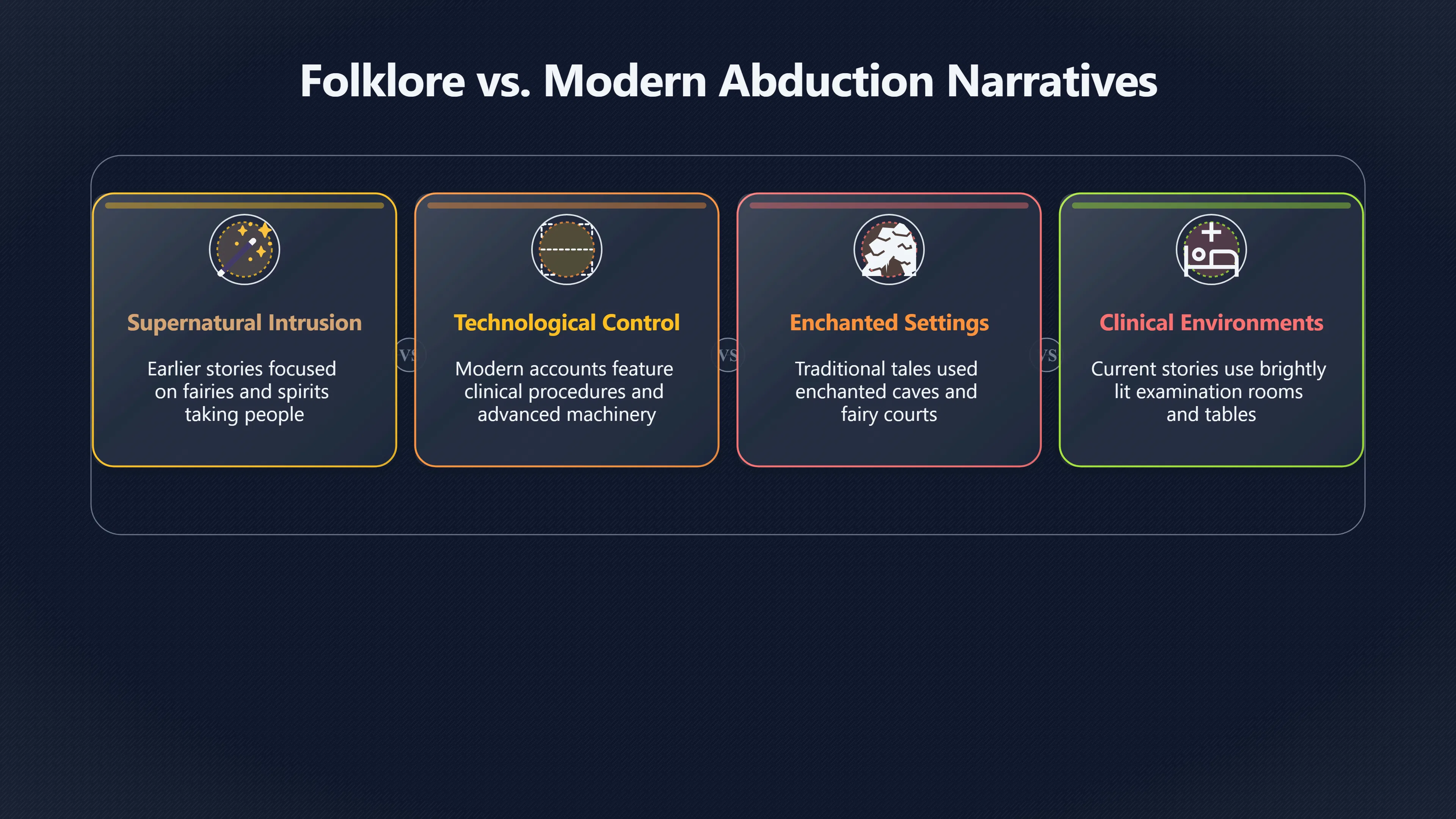 Folklore vs. Modern Abduction Narratives

Supernatural Intrusion

Earlier stories focused on fairies and spirits taking people

VS

Technological Control

Modern accounts feature clinical procedures and advanced machinery

VS

Enchanted Settings

Traditional tales used enchanted caves and fairy courts

VS

Clinical Environments

Current stories use brightly lit examination rooms and tables